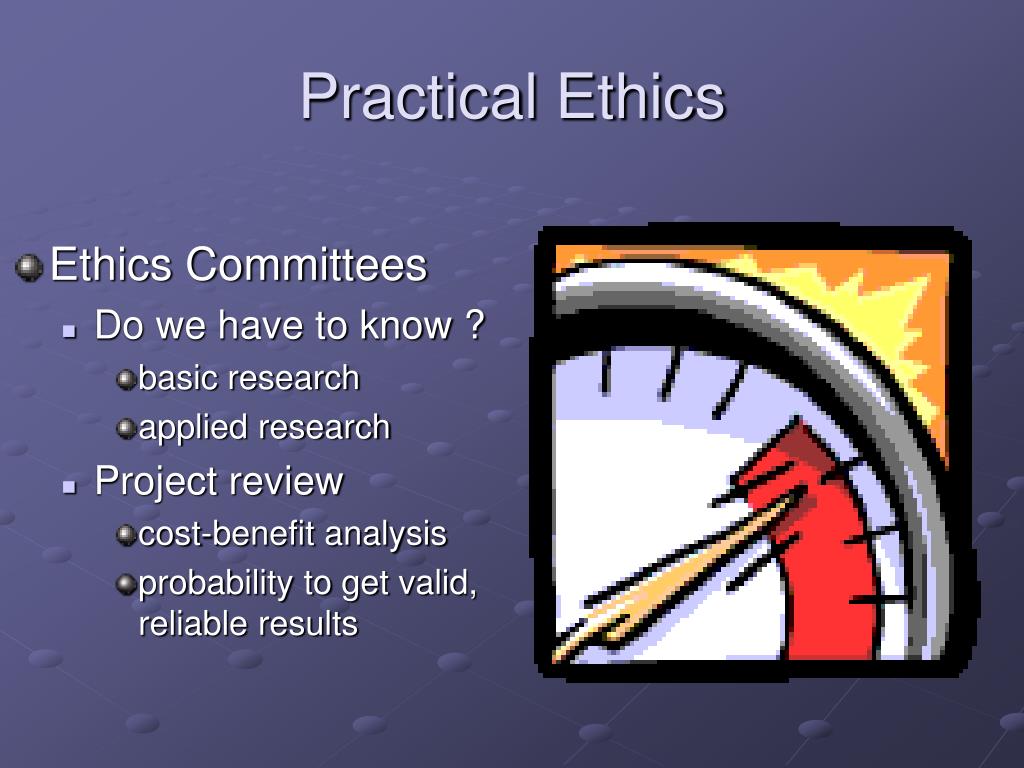 Practical Ethics

Ethics Committees

Do we have to know ?

basic research

applied research

Project review

cost-benefit analysis

probability to get valid, reliable results